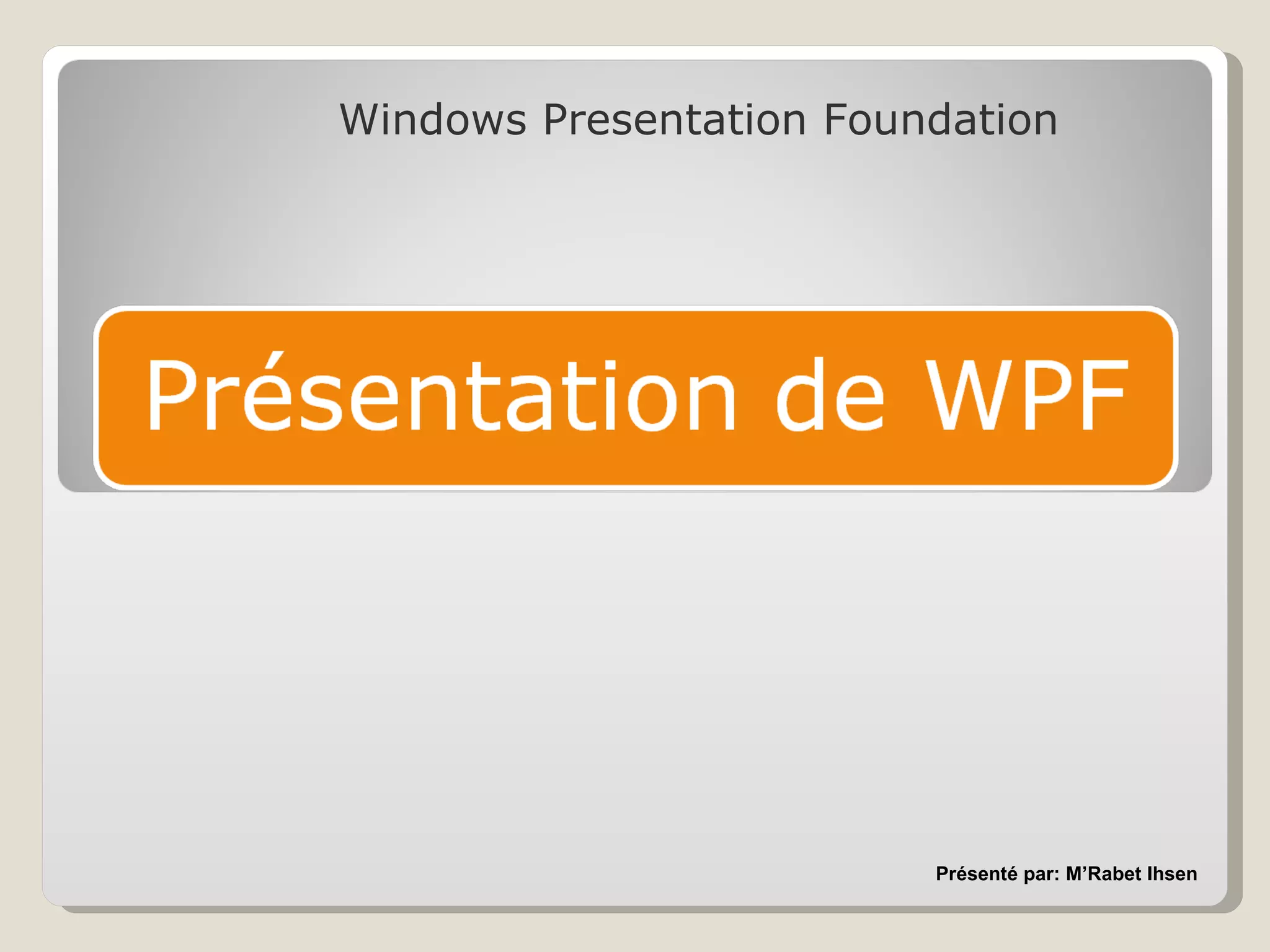 Windows Presentation Foundation

Présentation de WPF

Présenté par: M'Rabet Ihsen